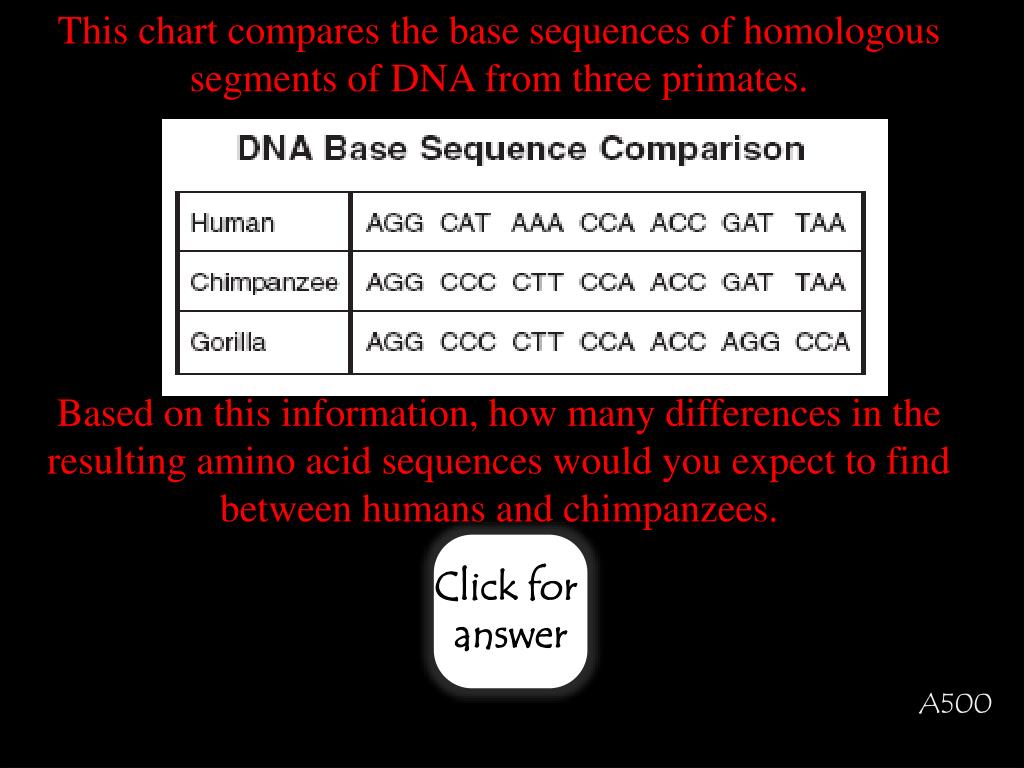 This chart compares the base sequences of homologous segments of DNA from three primates.

DNA Base Sequence Comparison

| Human | AGG CAT AAA CCA ACC GAT TAA |
|---|---|
| Chimpanzee | AGG CCC CTT CCA ACC GAT TAA |
| Gorilla | AGG CCC CTT CCA ACC AGG CCA |

Based on this information, how many differences in the resulting amino acid sequences would you expect to find between humans and chimpanzees.

Click for answer

A500